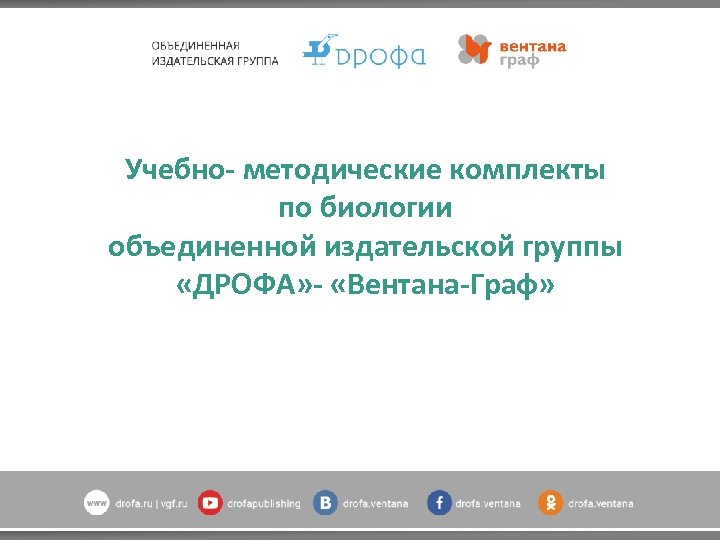 ОБЪЕДИНЕННАЯ ИЗДАТЕЛЬСКАЯ ГРУППА

ДРОФА

вентана граф

Учебно- методические комплекты
по биологии
объединенной издательской группы
«ДРОФА»- «Вентана-Граф»

www drofa.ru | vgf.ru
drofapublishing
drofa.ventana
drofa.ventana
drofa.ventana